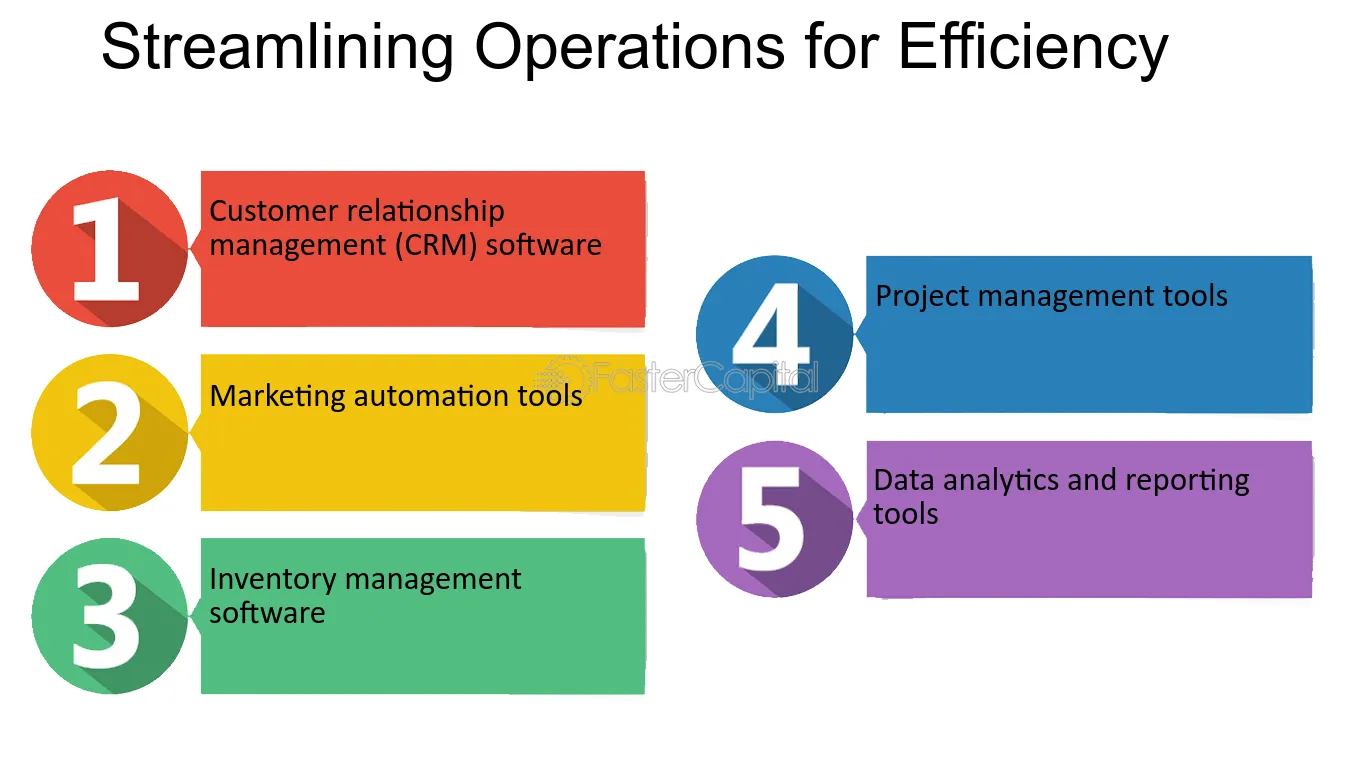 Streamlining Operations for Efficiency

1
Customer relationship management (CRM) software

2
Marketing automation tools

3
Inventory management software

4
Project management tools

5
Data analytics and reporting tools

FasterCapital